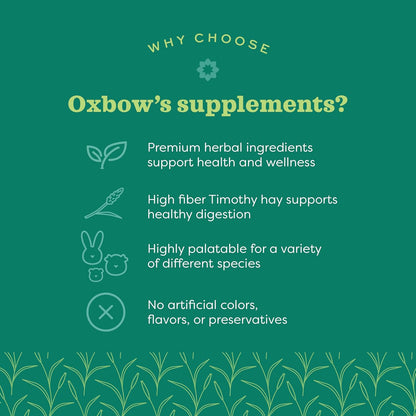 WHY CHOOSE

Oxbow's supplements?

Premium herbal ingredients support health and wellness

High fiber Timothy hay supports healthy digestion

Highly palatable for a variety of different species

No artificial colors, flavors, or preservatives